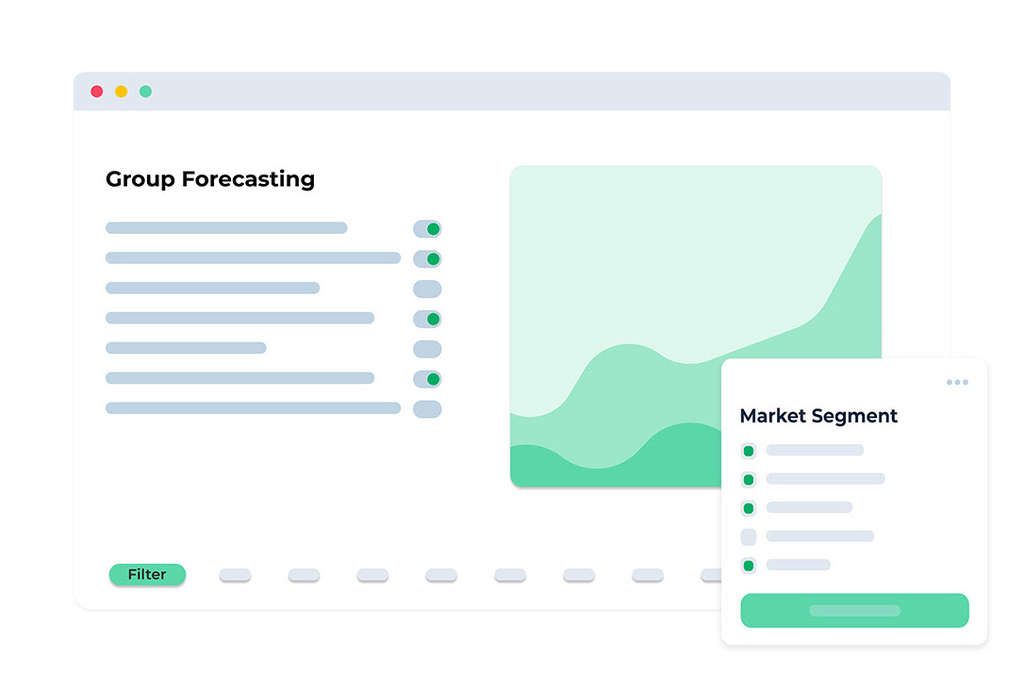 Group Forecasting

Market Segment

Filter